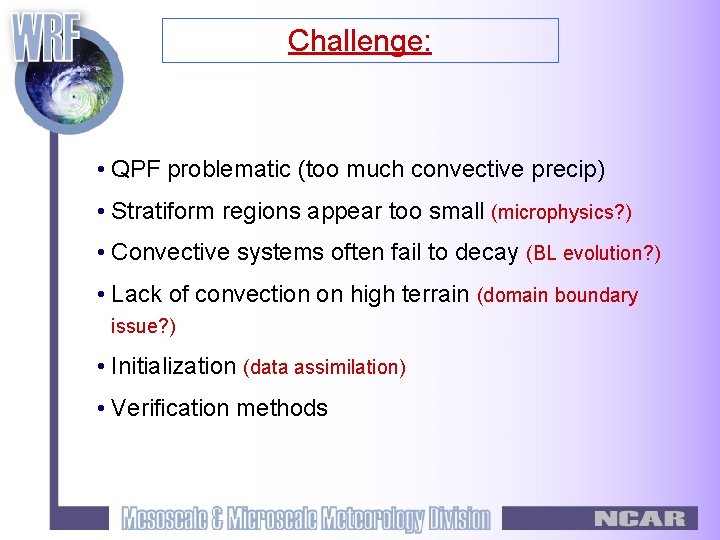 WRF

Challenge:

• QPF problematic (too much convective precip)

• Stratiform regions appear too small (microphysics?)

• Convective systems often fail to decay (BL evolution?)

• Lack of convection on high terrain (domain boundary issue?)

• Initialization (data assimilation)

• Verification methods

Mesoscale & Microscale Meteorology Division

NCAR